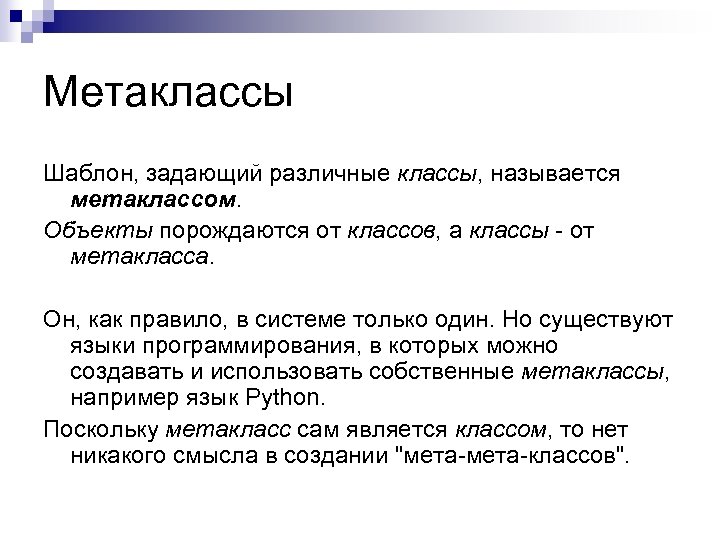 Метаклассы

Шаблон, задающий различные классы, называется метаклассом.

Объекты порождаются от классов, а классы - от метакласса.

Он, как правило, в системе только один. Но существуют языки программирования, в которых можно создавать и использовать собственные метаклассы, например язык Python.

Поскольку метакласс сам является классом, то нет никакого смысла в создании "мета-мета-классов".